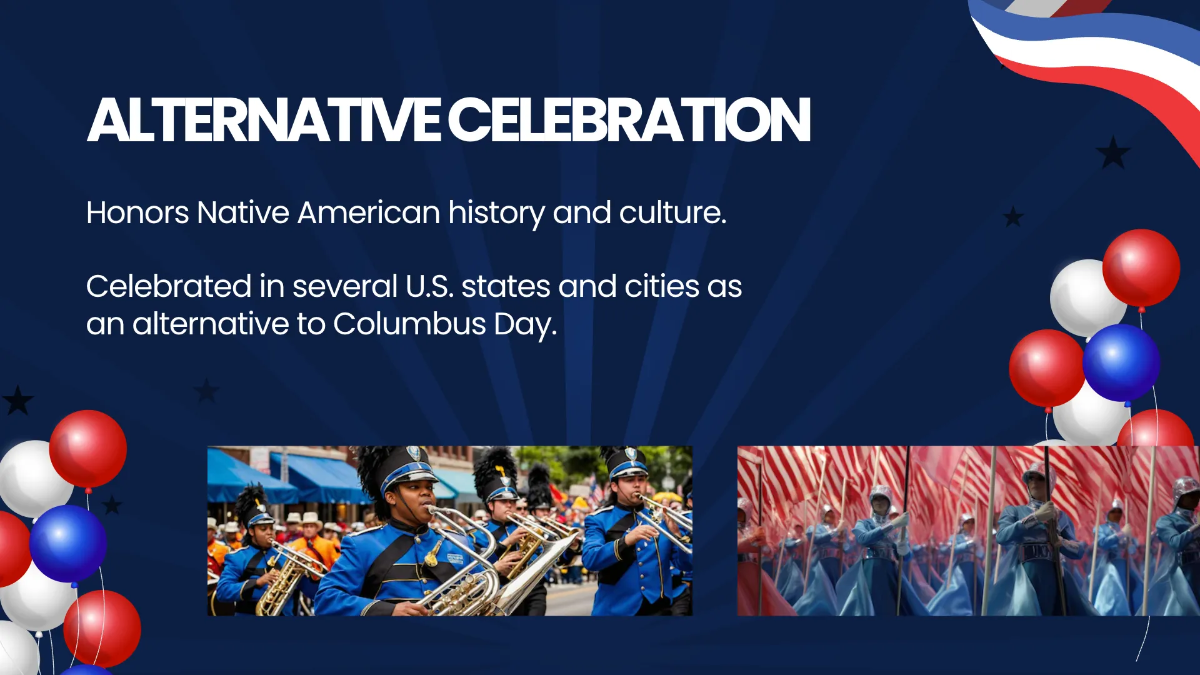 ALTERNATIVE CELEBRATION

Honors Native American history and culture.

Celebrated in several U.S. states and cities as an alternative to Columbus Day.